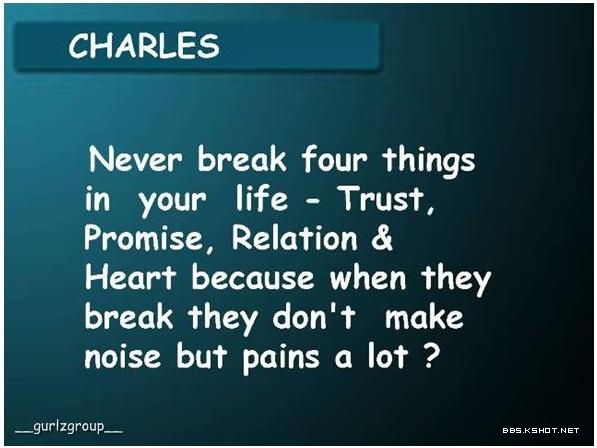 CHARLES

Never break four things in your life - Trust, Promise, Relation & Heart because when they break they don't make noise but pains a lot ?

__gurlzgroup__

BBS.KSHOT.NET